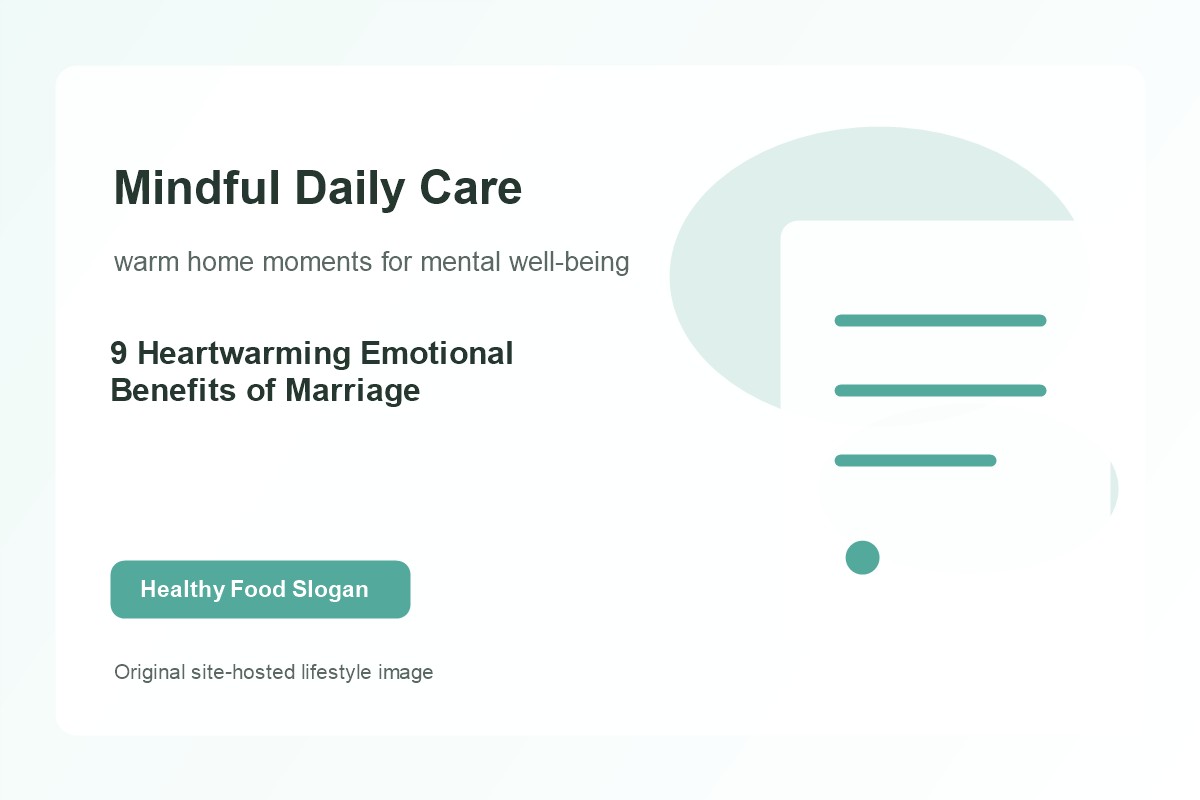 Mindful Daily Care

warm home moments for mental well-being

9 Heartwarming Emotional Benefits of Marriage

Healthy Food Slogan

Original site-hosted lifestyle image